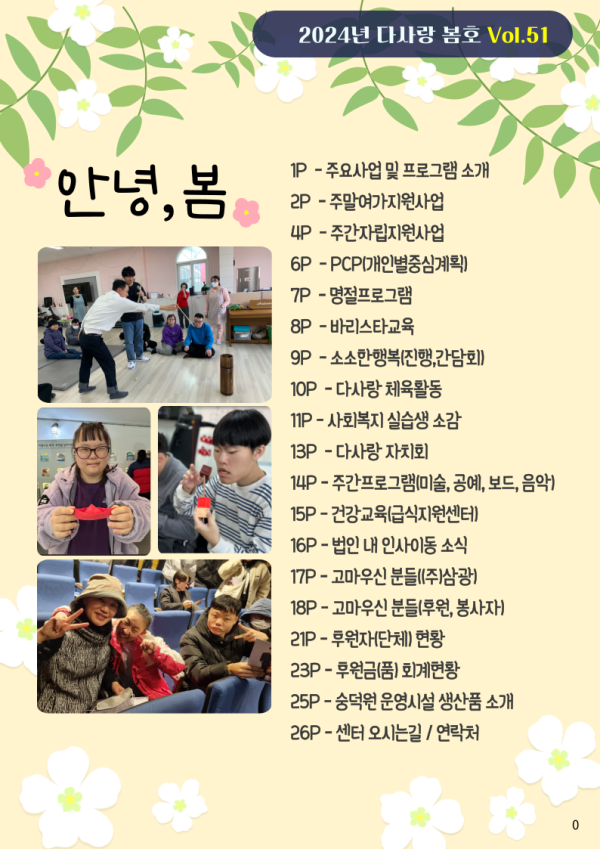 2024년 다사랑 봄호 Vol.51

안녕, 봄

1P - 주요사업 및 프로그램 소개
2P - 주말여가지원사업
4P - 주간자립지원사업
6P - PCP(개인별중심계획)
7P - 명절프로그램
8P - 바리스타교육
9P - 소소한행복(진행,간담회)
10P - 다사랑 체육활동
11P - 사회복지 실습생 소감
13P - 다사랑 자치회
14P - 주간프로그램(미술, 공예, 보드, 음악)
15P - 건강교육(급식지원센터)
16P - 법인 내 인사이동 소식
17P - 고마우신 분들((주)삼광)
18P - 고마우신 분들(후원, 봉사자)
21P - 후원자(단체) 현황
23P - 후원금(품) 회계현황
25P - 숭덕원 운영시설 생산품 소개
26P - 센터 오시는길 / 연락처

0